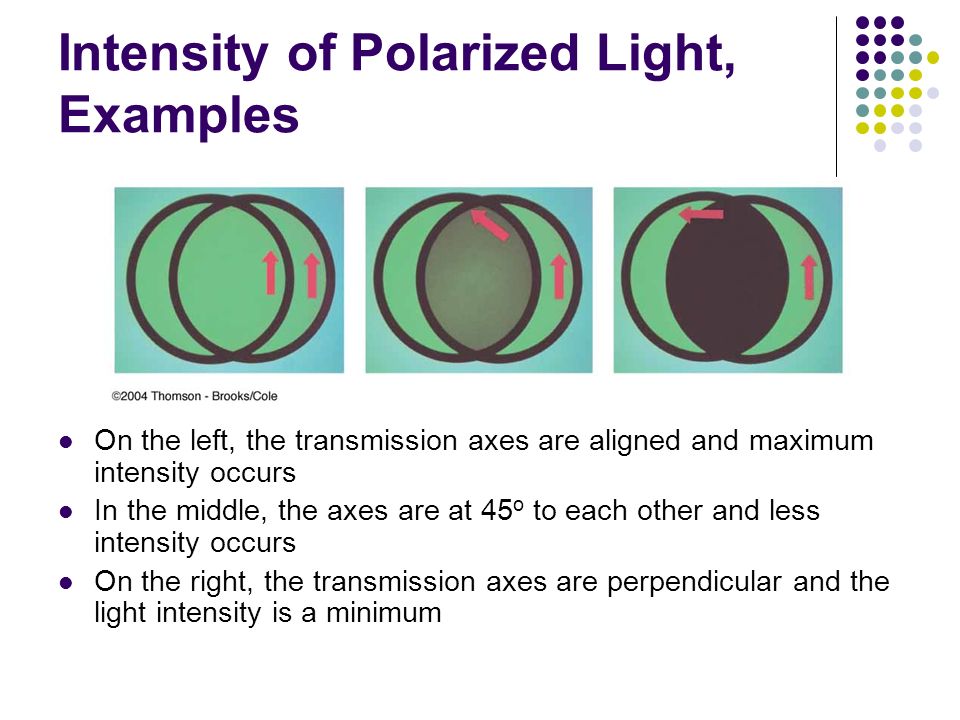 Intensity of Polarized Light, Examples

©2004 Thomson - Brooks/Cole

- On the left, the transmission axes are aligned and maximum intensity occurs
- In the middle, the axes are at $45^o$ to each other and less intensity occurs
- On the right, the transmission axes are perpendicular and the light intensity is a minimum